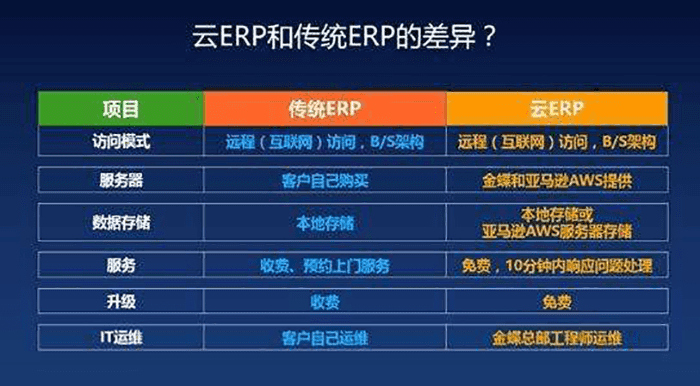 云ERP和传统ERP的差异？

| 项目 | 传统ERP | 云ERP |
|---|---|---|
| 访问模式 | 远程（互联网）访问，B/S架构 | 远程（互联网）访问，B/S架构 |
| 服务器 | 客户自己购买 | 金蝶和亚马逊AWS提供 |
| 数据存储 | 本地存储 | 本地存储或 亚马逊AWS服务器存储 |
| 服务 | 收费、预约上门服务 | 免费，10分钟内响应问题处理 |
| 升级 | 收费 | 免费 |
| IT运维 | 客户自己运维 | 金蝶总部工程师运维 |